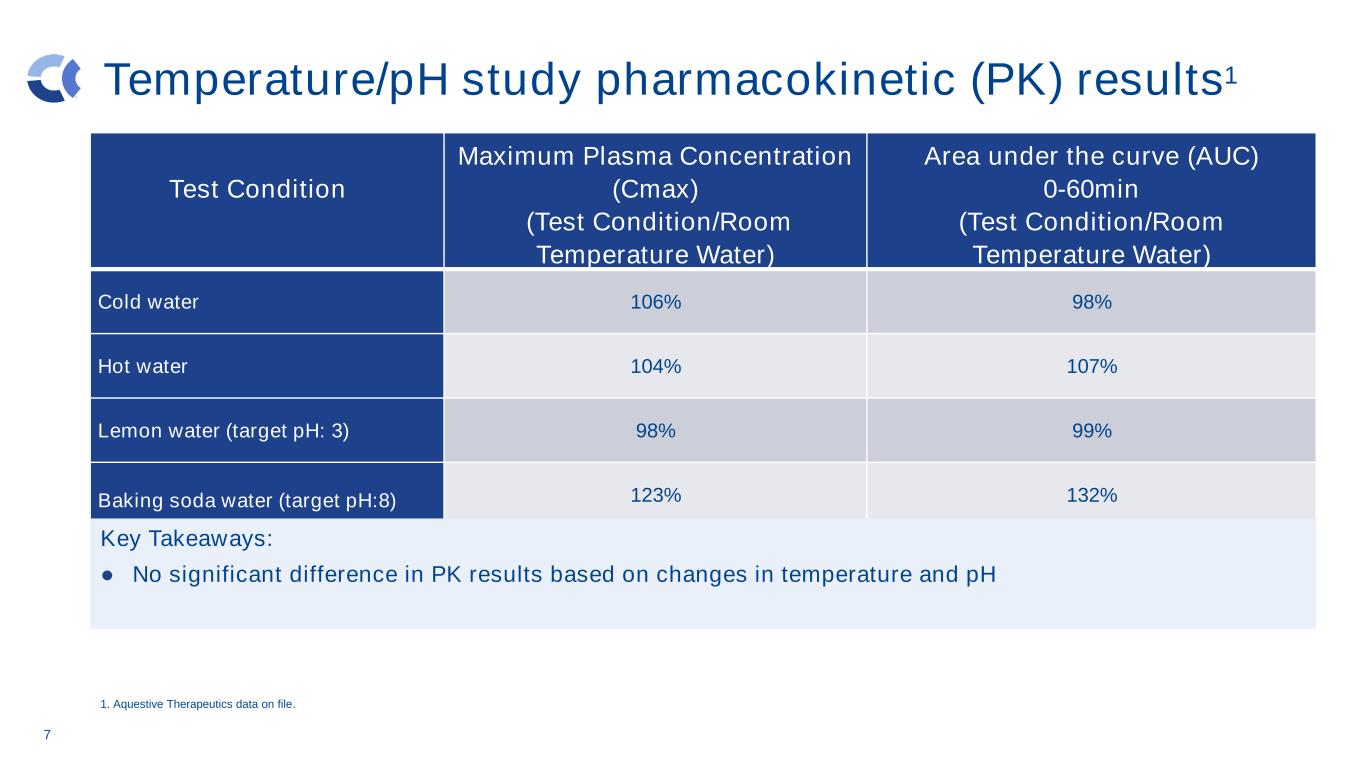 Temperature/pH study pharmacokinetic (PK) results$^1$

| Test Condition | Maximum Plasma Concentration (Cmax) (Test Condition/Room Temperature Water) | Area under the curve (AUC) 0-60min (Test Condition/Room Temperature Water) |
|---|---|---|
| Cold water | 106% | 98% |
| Hot water | 104% | 107% |
| Lemon water (target pH: 3) | 98% | 99% |
| Baking soda water (target pH:8) | 123% | 132% |

Key Takeaways:
● No significant difference in PK results based on changes in temperature and pH

1. Aquestive Therapeutics data on file.

7